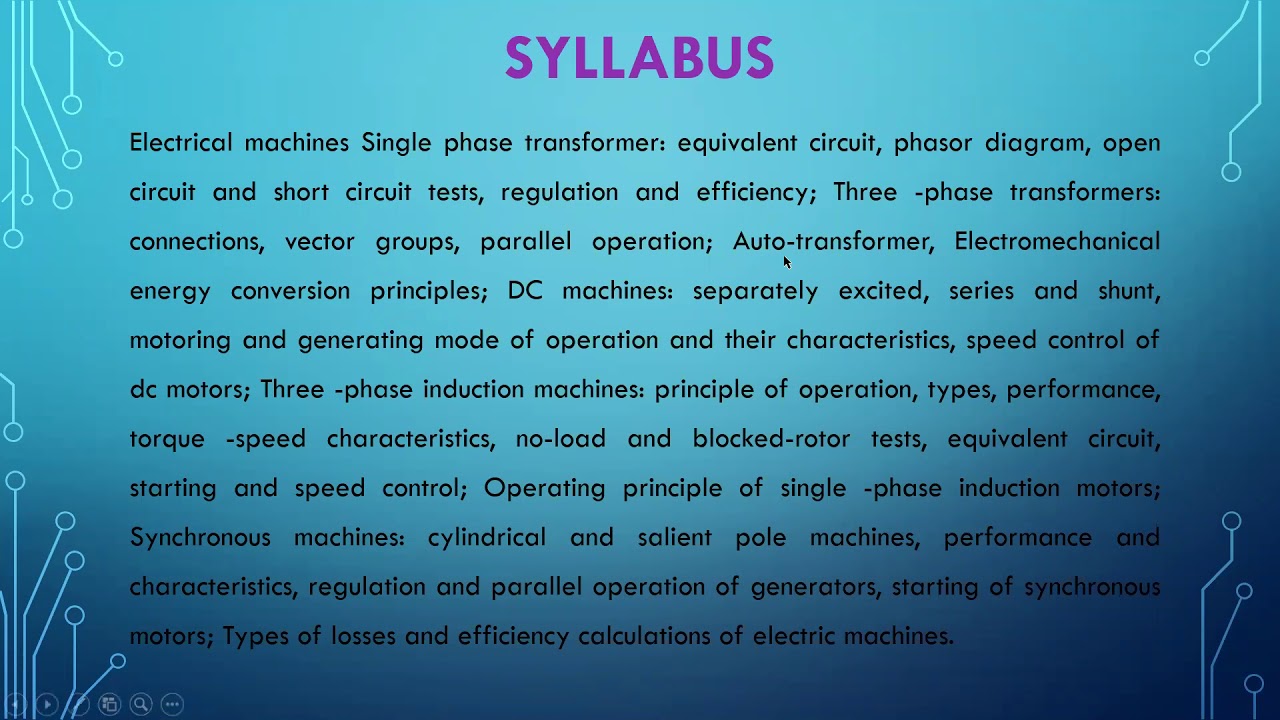 SYLLABUS

Electrical machines Single phase transformer: equivalent circuit, phasor diagram, open circuit and short circuit tests, regulation and efficiency; Three -phase transformers: connections, vector groups, parallel operation; Auto-transformer, Electromechanical energy conversion principles; DC machines: separately excited, series and shunt, motoring and generating mode of operation and their characteristics, speed control of dc motors; Three -phase induction machines: principle of operation, types, performance, torque -speed characteristics, no-load and blocked-rotor tests, equivalent circuit, starting and speed control; Operating principle of single -phase induction motors; Synchronous machines: cylindrical and salient pole machines, performance and characteristics, regulation and parallel operation of generators, starting of synchronous motors; Types of losses and efficiency calculations of electric machines.